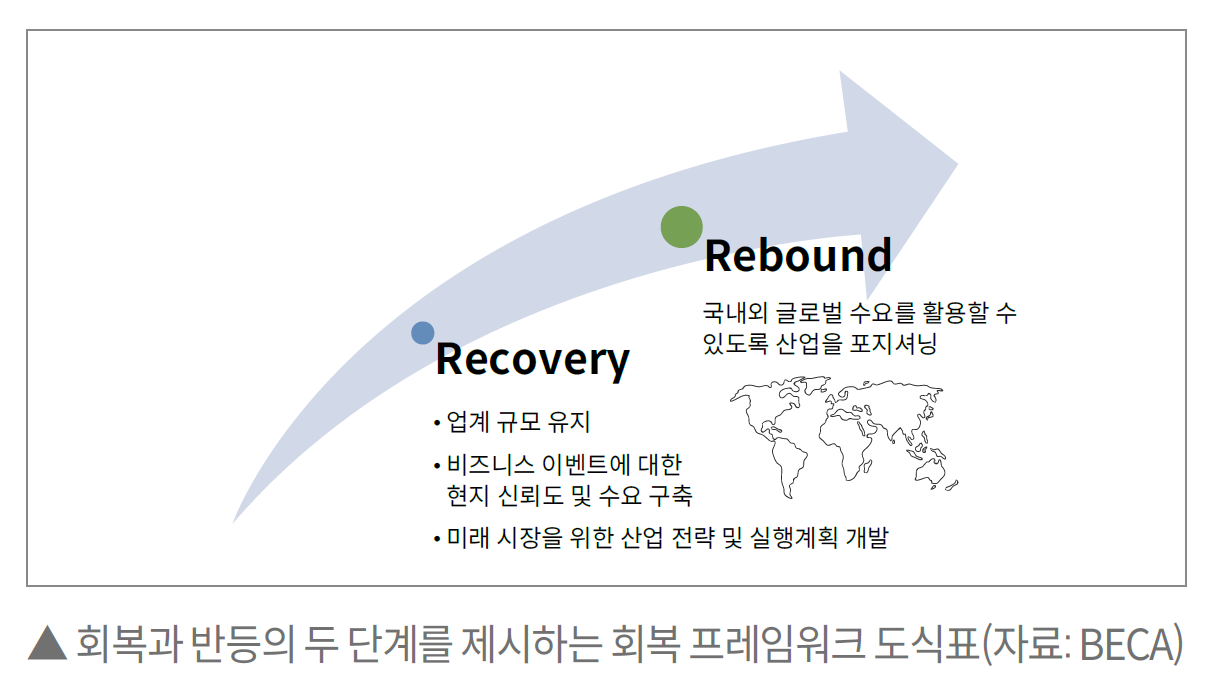 Rebound

국내외 글로벌 수요를 활용할 수 있도록 산업을 포지셔닝

Recovery

• 업계 규모 유지

• 비즈니스 이벤트에 대한 현지 신뢰도 및 수요 구축

• 미래 시장을 위한 산업 전략 및 실행계획 개발

▲ 회복과 반등의 두 단계를 제시하는 회복 프레임워크 도식표(자료: BECA)